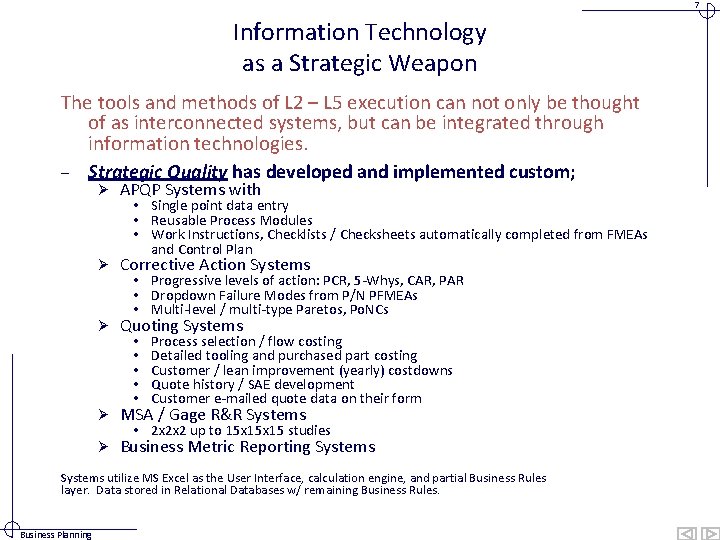 7

Information Technology as a Strategic Weapon

The tools and methods of L2 – L5 execution can not only be thought of as interconnected systems, but can be integrated through information technologies.

– Strategic Quality has developed and implemented custom;
➢ APQP Systems with
• Single point data entry
• Reusable Process Modules
• Work Instructions, Checklists / Checksheets automatically completed from FMEAs and Control Plan
➢ Corrective Action Systems
• Progressive levels of action: PCR, 5-Whys, CAR, PAR
• Dropdown Failure Modes from P/N PFMEAs
• Multi-level / multi-type Paretos, PoNCs
➢ Quoting Systems
• Process selection / flow costing
• Detailed tooling and purchased part costing
• Customer / lean improvement (yearly) costdowns
• Quote history / SAE development
• Customer e-mailed quote data on their form
➢ MSA / Gage R&R Systems
• 2x2x2 up to 15x15x15 studies
➢ Business Metric Reporting Systems

Systems utilize MS Excel as the User Interface, calculation engine, and partial Business Rules layer. Data stored in Relational Databases w/ remaining Business Rules.

Business Planning